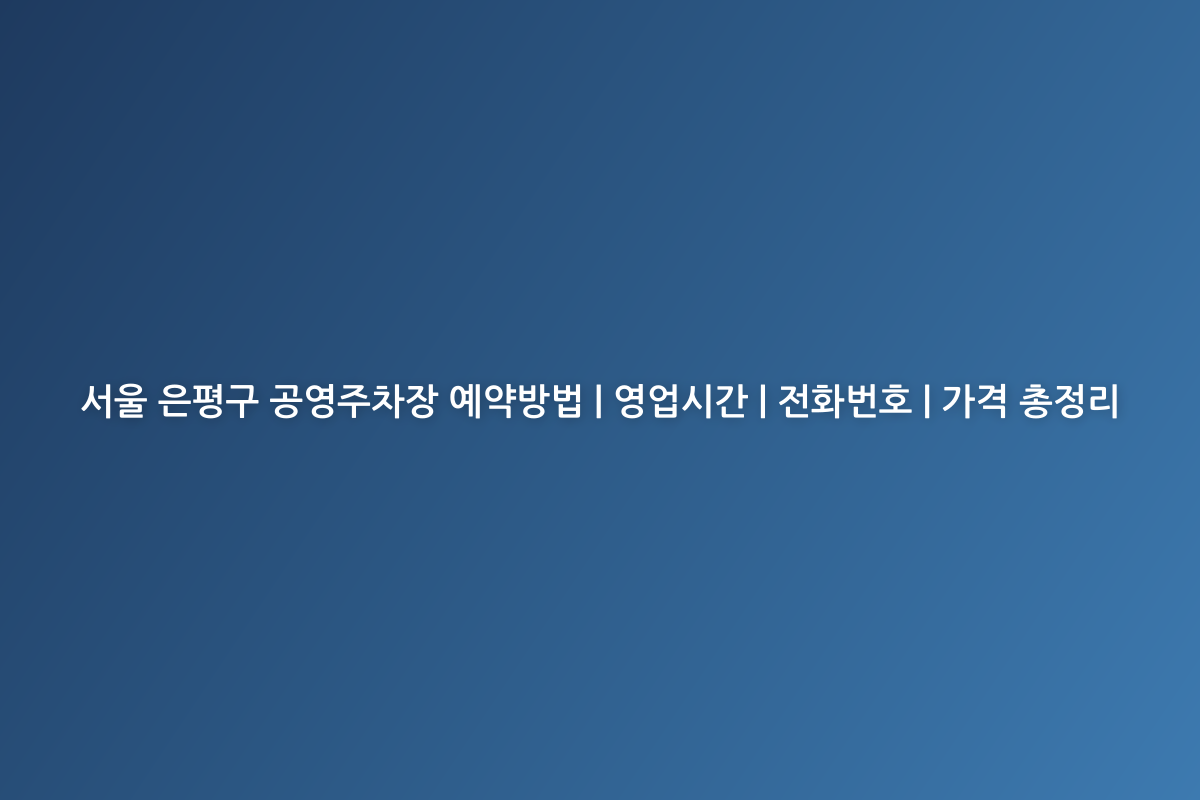 서울 은평구 공영주차장 예약방법 | 영업시간 | 전화번호 | 가격 총정리